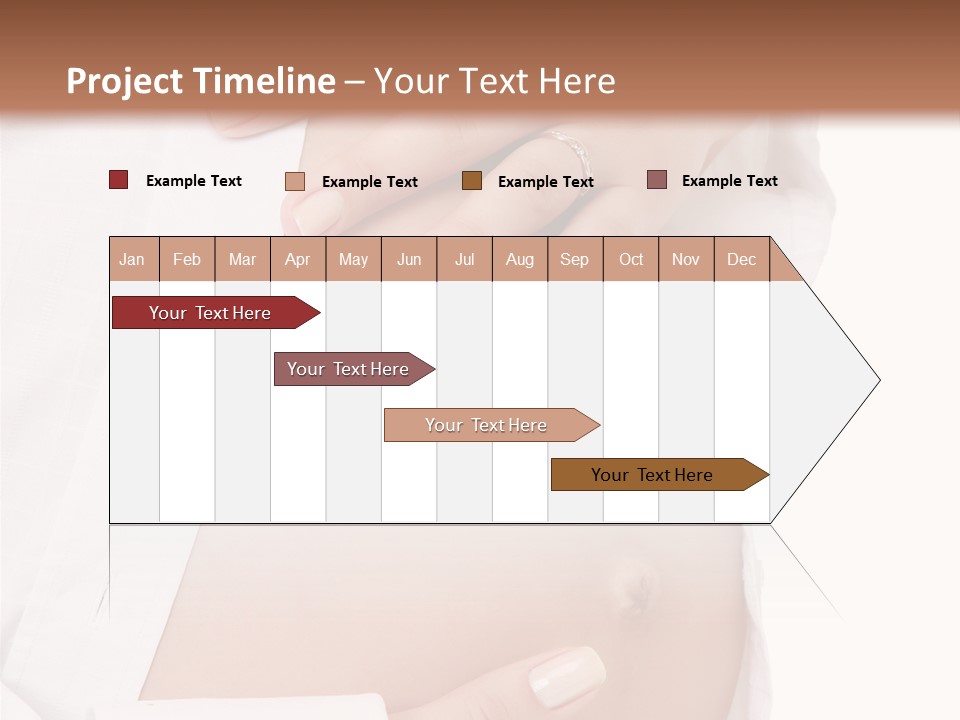 Project Timeline – Your Text Here

Example Text
Example Text
Example Text
Example Text

| Jan | Feb | Mar | Apr | May | Jun | Jul | Aug | Sep | Oct | Nov | Dec |
|---|---|---|---|---|---|---|---|---|---|---|---|

Your Text Here

Your Text Here

Your Text Here

Your Text Here